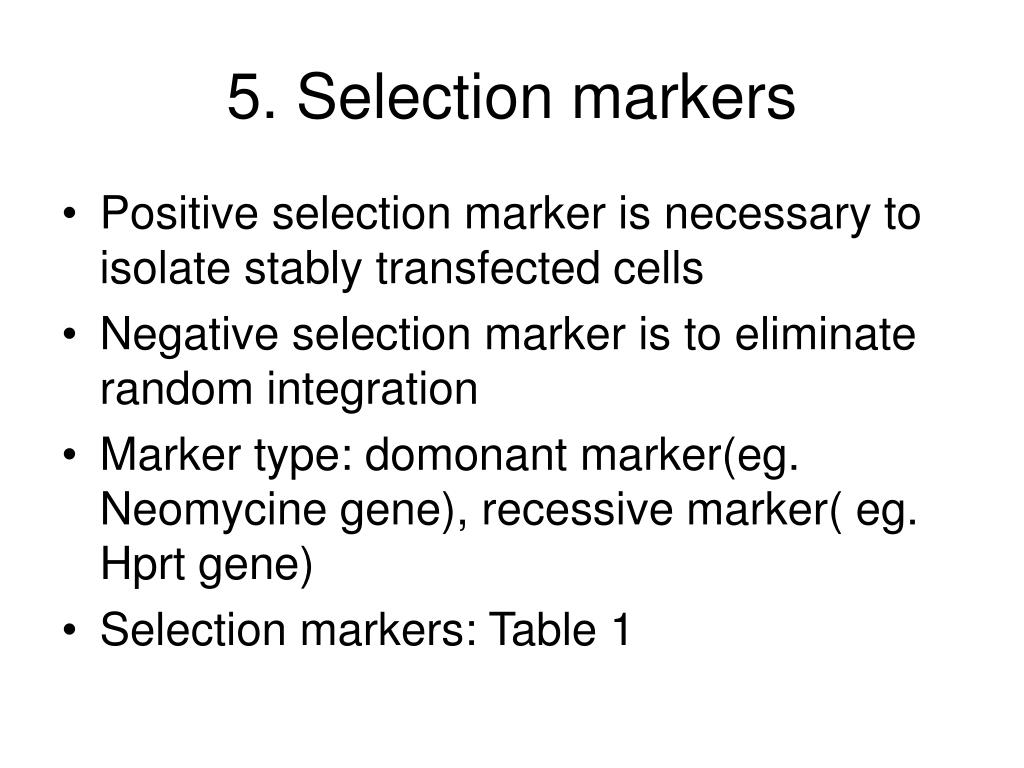 5. Selection markers

• Positive selection marker is necessary to isolate stably transfected cells
• Negative selection marker is to eliminate random integration
• Marker type: domonant marker(eg. Neomycine gene), recessive marker( eg. Hprt gene)
• Selection markers: Table 1